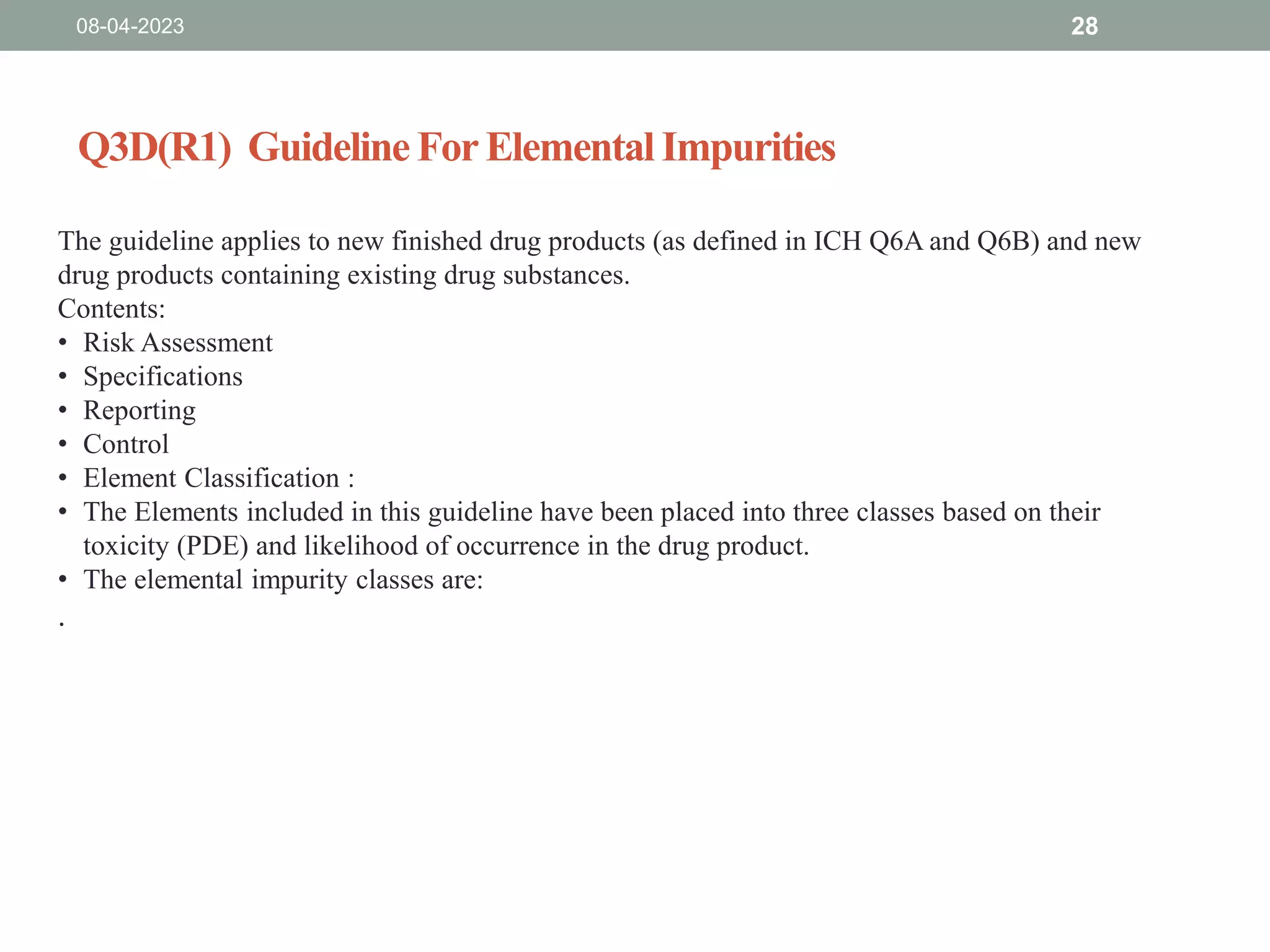 08-04-2023

28

Q3D(R1) Guideline For Elemental Impurities

The guideline applies to new finished drug products (as defined in ICH Q6A and Q6B) and new drug products containing existing drug substances.
Contents:
• Risk Assessment
• Specifications
• Reporting
• Control
• Element Classification :
• The Elements included in this guideline have been placed into three classes based on their toxicity (PDE) and likelihood of occurrence in the drug product.
• The elemental impurity classes are:
.